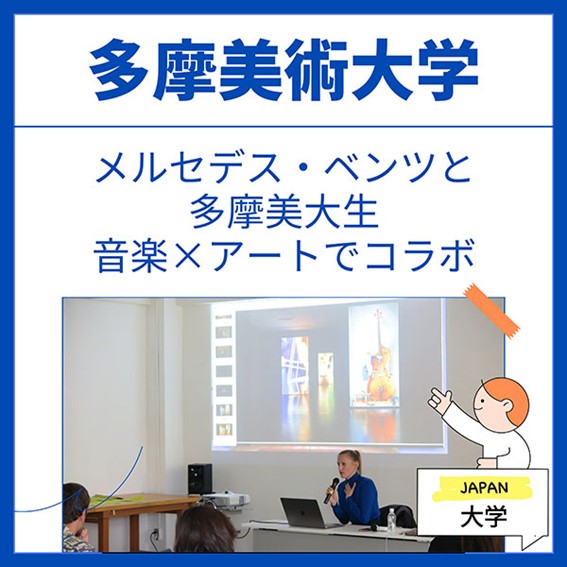 多摩美術大学

メルセデス・ベンツと
多摩美大生
音楽×アートでコラボ

JAPAN
大学